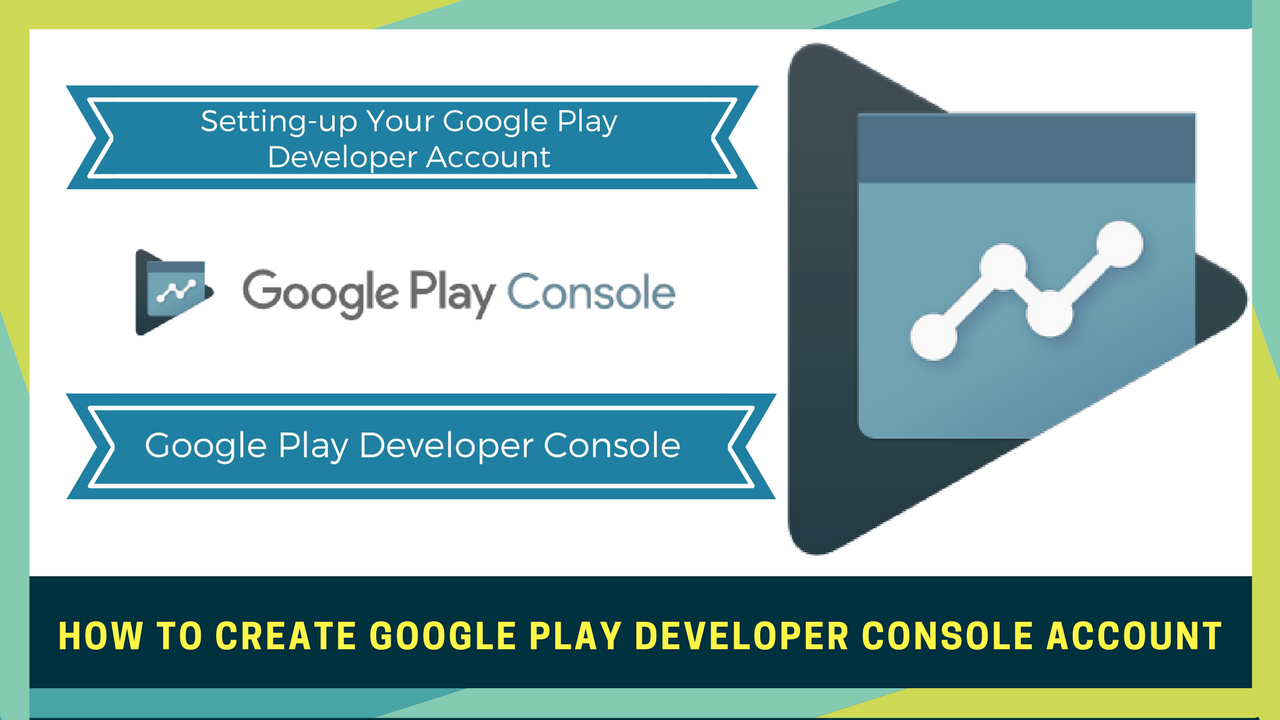 Setting-up Your Google Play Developer Account

Google Play Console

Google Play Developer Console

HOW TO CREATE GOOGLE PLAY DEVELOPER CONSOLE ACCOUNT